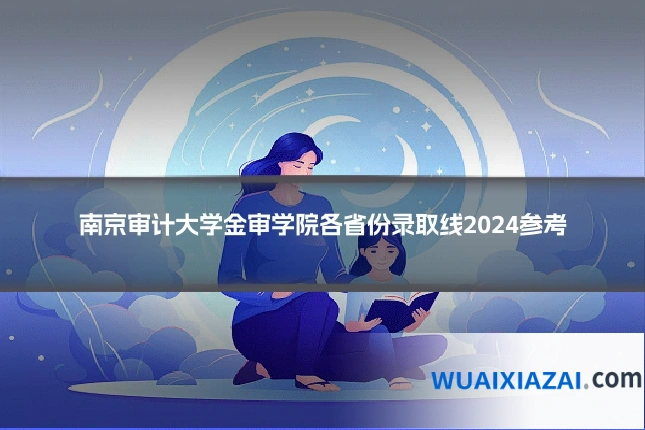 南京审计大学金审学院各省份录取线2024参考

WUAIXIAZAI.com